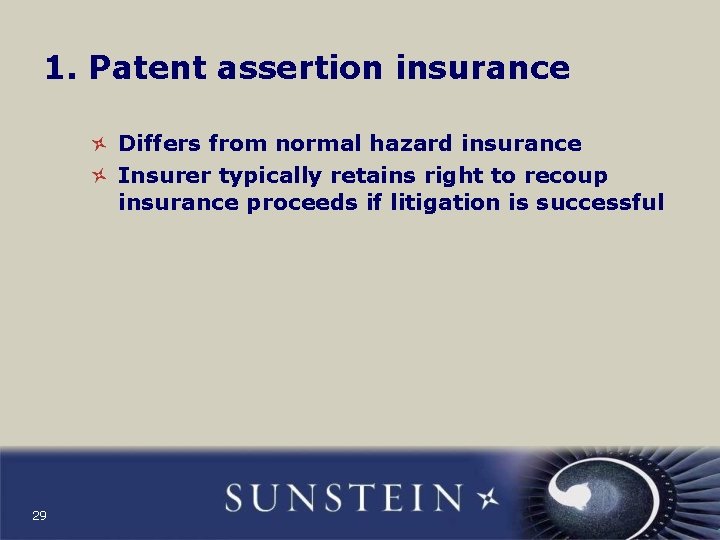 1. Patent assertion insurance

Differs from normal hazard insurance

Insurer typically retains right to recoup insurance proceeds if litigation is successful

29

SUNSTEIN